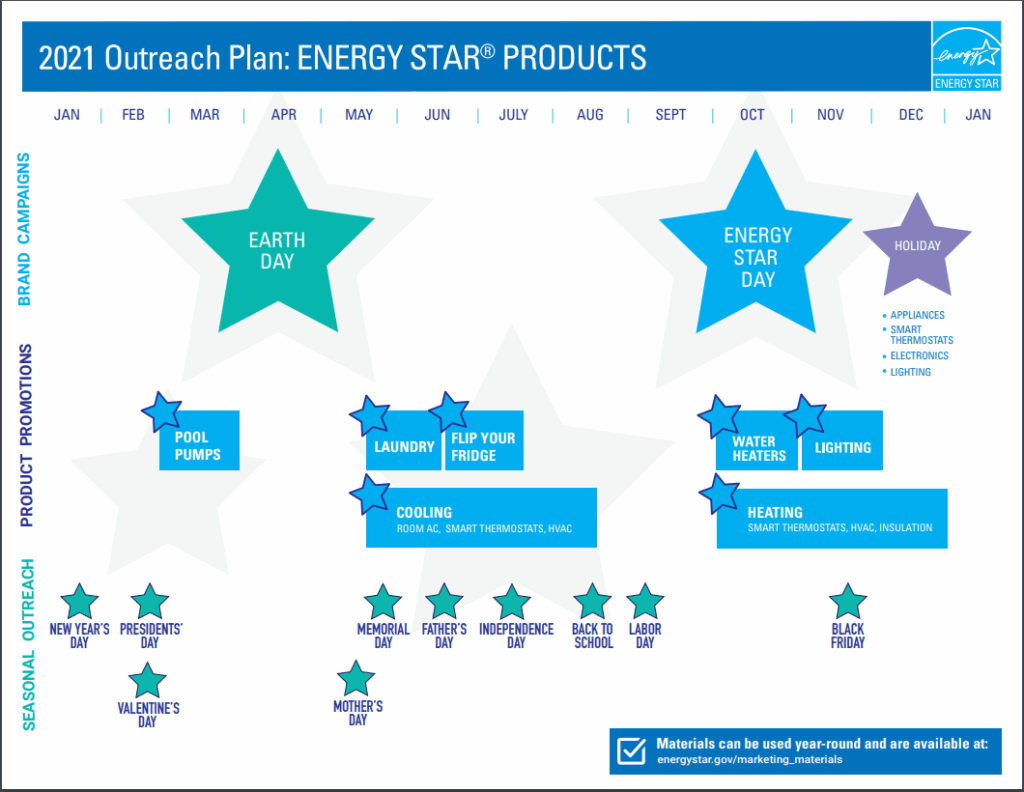 2021 Outreach Plan: ENERGY STAR® PRODUCTS

energy ENERGY STAR

JAN | FEB | MAR | APR | MAY | JUN | JULY | AUG | SEPT | OCT | NOV | DEC | JAN

BRAND CAMPAIGNS

EARTH DAY

ENERGY STAR DAY

HOLIDAY

• APPLIANCES
• SMART THERMOSTATS
• ELECTRONICS
• LIGHTING

PRODUCT PROMOTIONS

POOL PUMPS

LAUNDRY

FLIP YOUR FRIDGE

COOLING
ROOM AC, SMART THERMOSTATS, HVAC

WATER HEATERS

LIGHTING

HEATING
SMART THERMOSTATS, HVAC, INSULATION

SEASONAL OUTREACH

NEW YEAR'S DAY

PRESIDENTS' DAY

VALENTINE'S DAY

MEMORIAL DAY

MOTHER'S DAY

FATHER'S DAY

INDEPENDENCE DAY

BACK TO SCHOOL

LABOR DAY

BLACK FRIDAY

Materials can be used year-round and are available at:
energystar.gov/marketing_materials